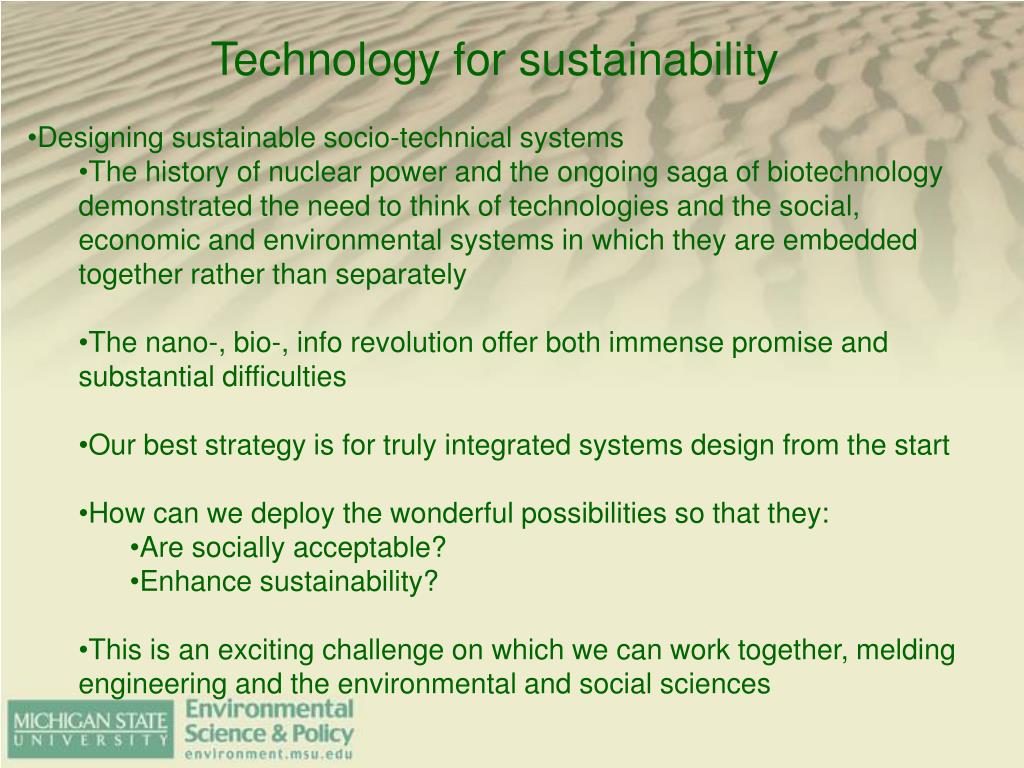 Technology for sustainability

•Designing sustainable socio-technical systems

•The history of nuclear power and the ongoing saga of biotechnology demonstrated the need to think of technologies and the social, economic and environmental systems in which they are embedded together rather than separately

•The nano-, bio-, info revolution offer both immense promise and substantial difficulties

•Our best strategy is for truly integrated systems design from the start

•How can we deploy the wonderful possibilities so that they:

•Are socially acceptable?

•Enhance sustainability?

•This is an exciting challenge on which we can work together, melding engineering and the environmental and social sciences

MICHIGAN STATE UNIVERSITY
Environmental Science & Policy
environment.msu.edu